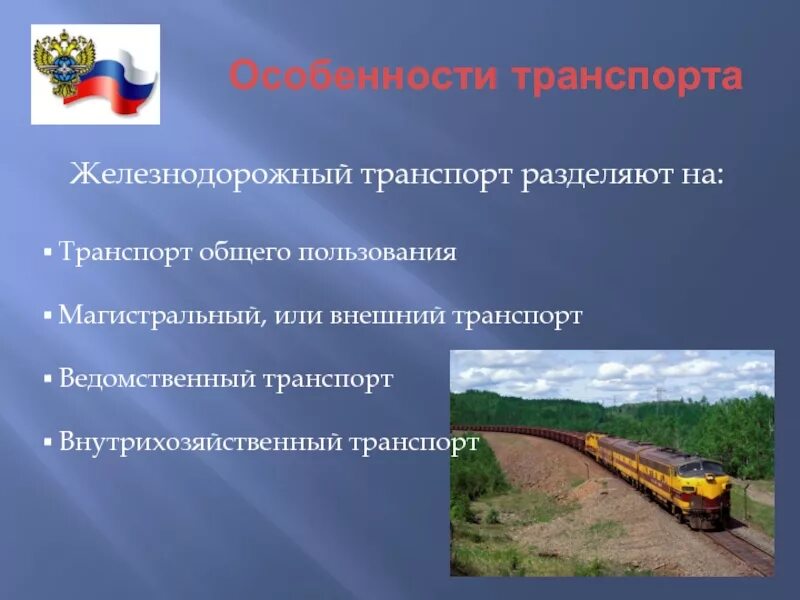 Особенности транспорта

Железнодорожный транспорт разделяют на:

▪ Транспорт общего пользования

▪ Магистральный, или внешний транспорт

▪ Ведомственный транспорт

▪ Внутрихозяйственный транспорт